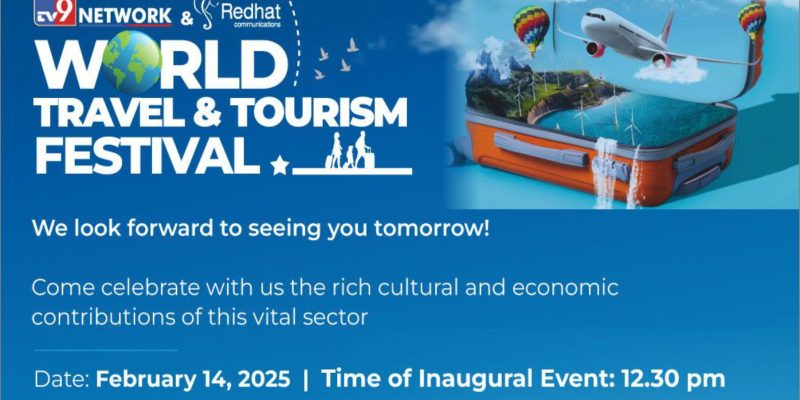 TV9 NETWORK & Redhat communications

WORLD TRAVEL & TOURISM FESTIVAL

We look forward to seeing you tomorrow!

Come celebrate with us the rich cultural and economic contributions of this vital sector

Date: February 14, 2025 | Time of Inaugural Event: 12.30 pm